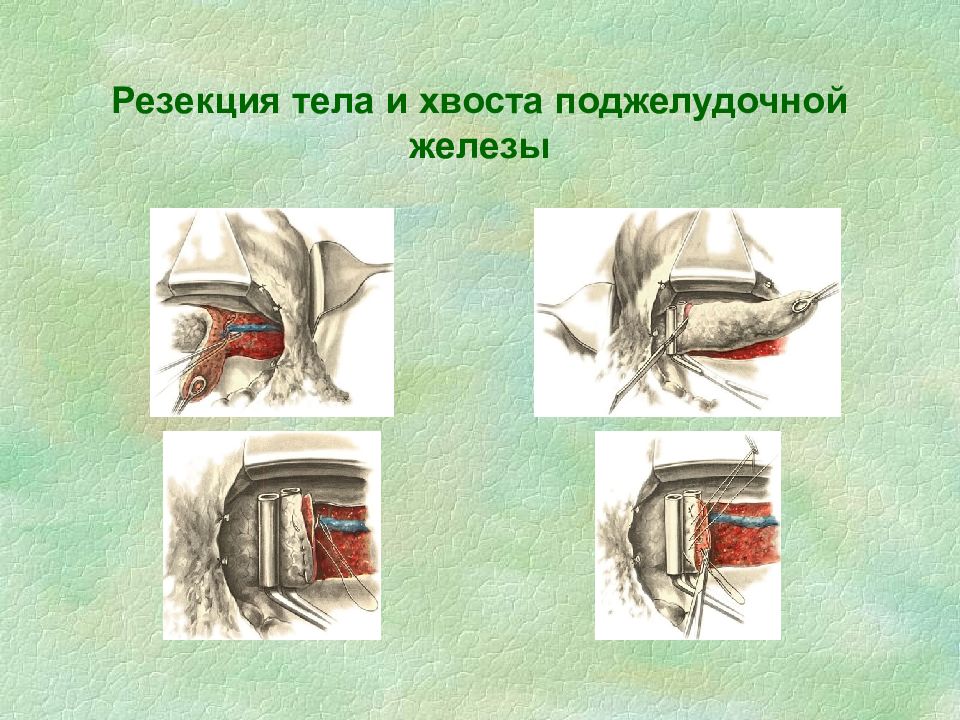 Резекция тела и хвоста поджелудочной железы